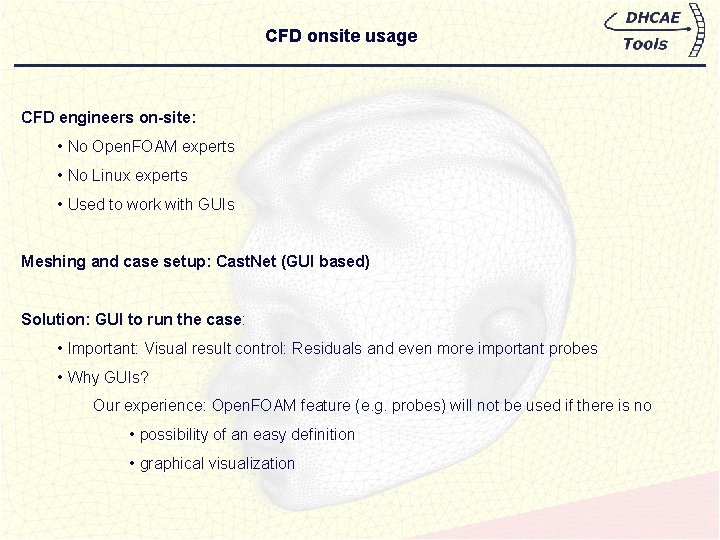 CFD onsite usage

DHCAE Tools

CFD engineers on-site:

• No OpenFOAM experts

• No Linux experts

• Used to work with GUIs

Meshing and case setup: CastNet (GUI based)

Solution: GUI to run the case:

• Important: Visual result control: Residuals and even more important probes

• Why GUIs?

Our experience: OpenFOAM feature (e.g. probes) will not be used if there is no

• possibility of an easy definition

• graphical visualization